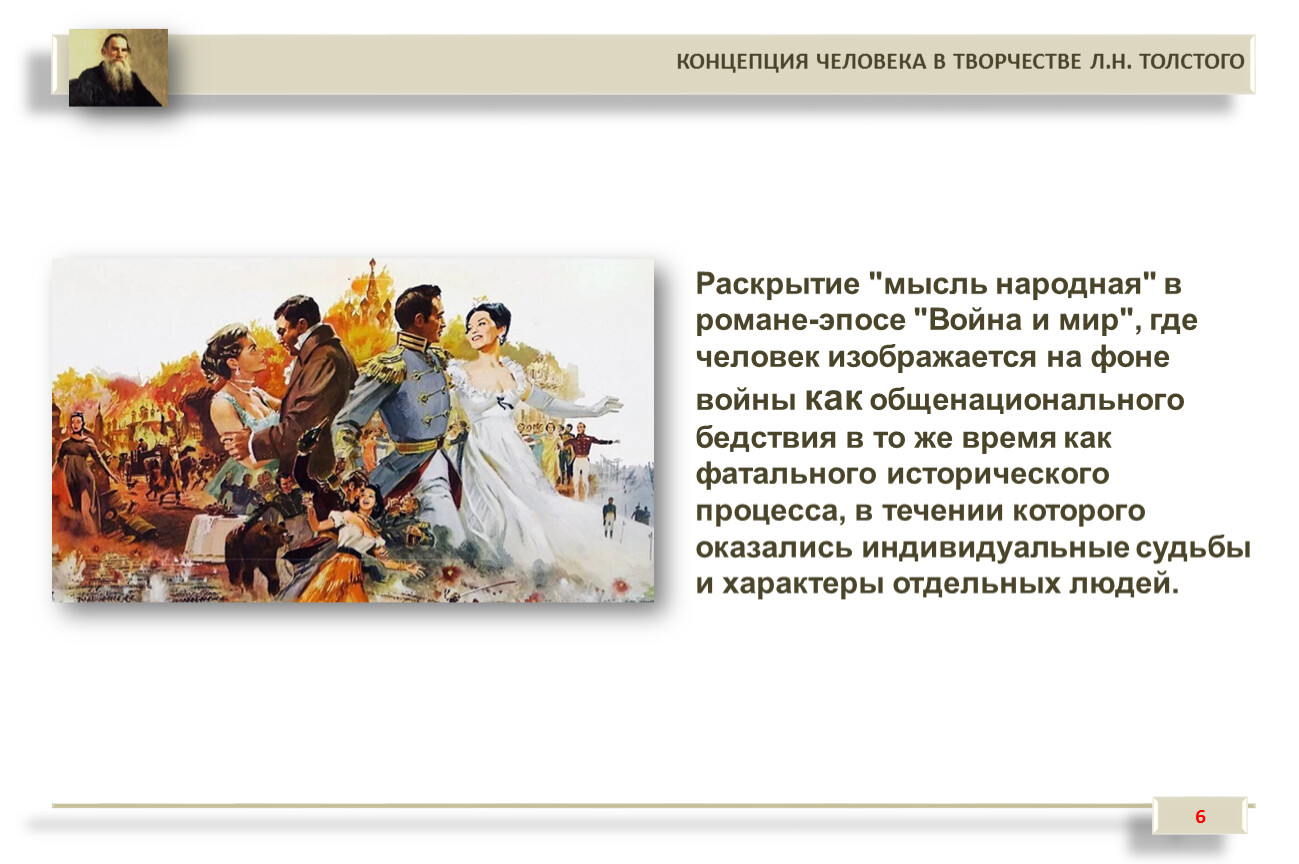 КОНЦЕПЦИЯ ЧЕЛОВЕКА В ТВОРЧЕСТВЕ Л.Н. ТОЛСТОГО

Раскрытие "мысль народная" в романе-эпосе "Война и мир", где человек изображается на фоне войны как общенационального бедствия в то же время как фатального исторического процесса, в течении которого оказались индивидуальные судьбы и характеры отдельных людей.

6